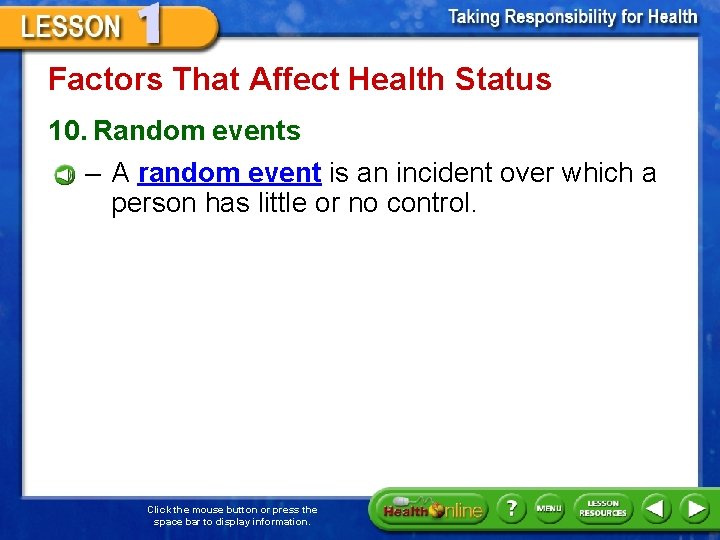 LESSON 1

Taking Responsibility for Health

Factors That Affect Health Status

10. Random events

– A random event is an incident over which a person has little or no control.

Click the mouse button or press the space bar to display information.

Health Online

?

MENU

LESSON RESOURCES